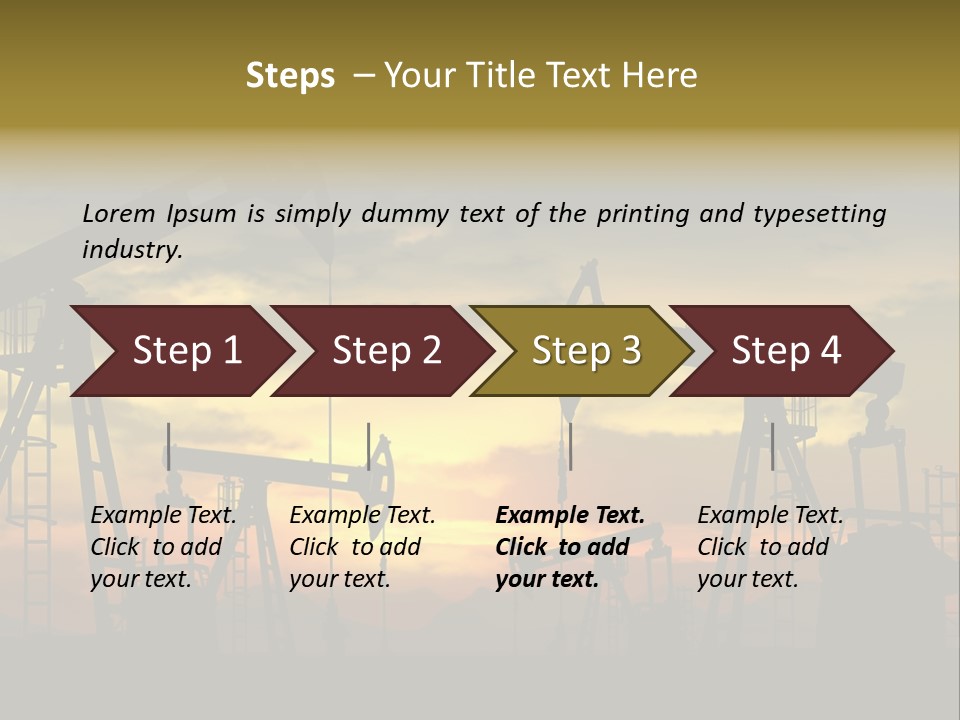 Steps – Your Title Text Here

Lorem Ipsum is simply dummy text of the printing and typesetting industry.

Step 1
Step 2
Step 3
Step 4

Example Text. Click to add your text.

Example Text. Click to add your text.

Example Text. Click to add your text.

Example Text. Click to add your text.